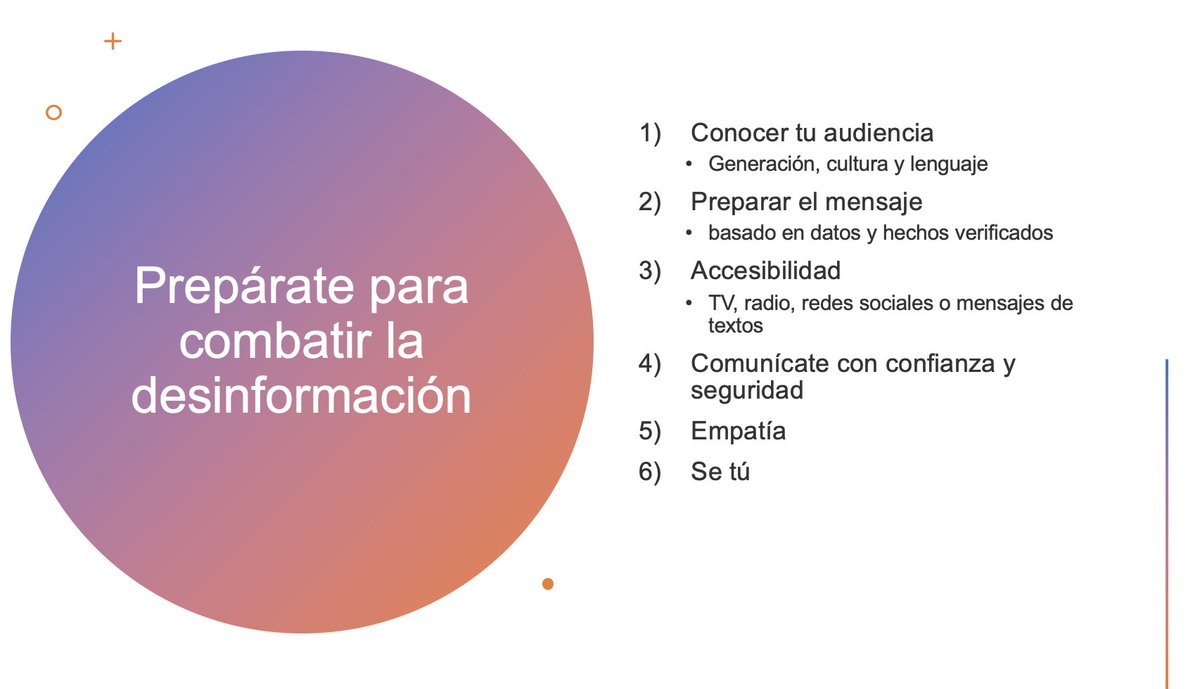 Prepárate para combatir la desinformación

1) Conocer tu audiencia
• Generación, cultura y lenguaje
2) Preparar el mensaje
• basado en datos y hechos verificados
3) Accesibilidad
• TV, radio, redes sociales o mensajes de textos
4) Comunícate con confianza y seguridad
5) Empatía
6) Se tú